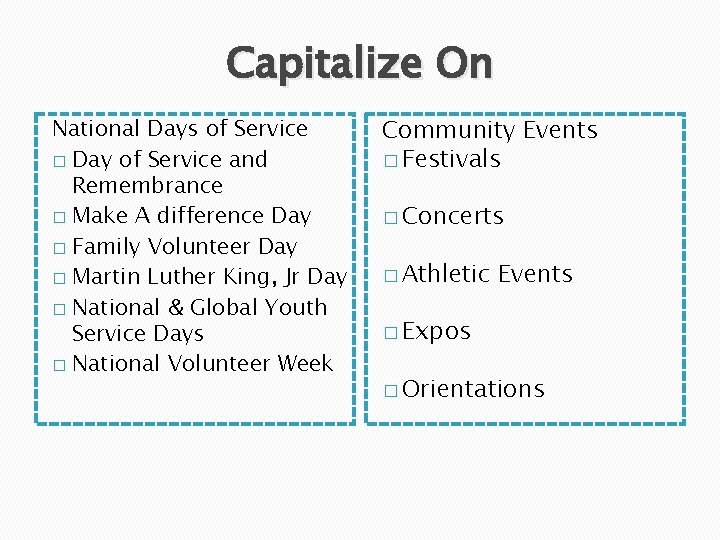 Capitalize On

National Days of Service
□ Day of Service and Remembrance
□ Make A difference Day
□ Family Volunteer Day
□ Martin Luther King, Jr Day
□ National & Global Youth Service Days
□ National Volunteer Week

Community Events
□ Festivals
□ Concerts
□ Athletic Events
□ Expos
□ Orientations